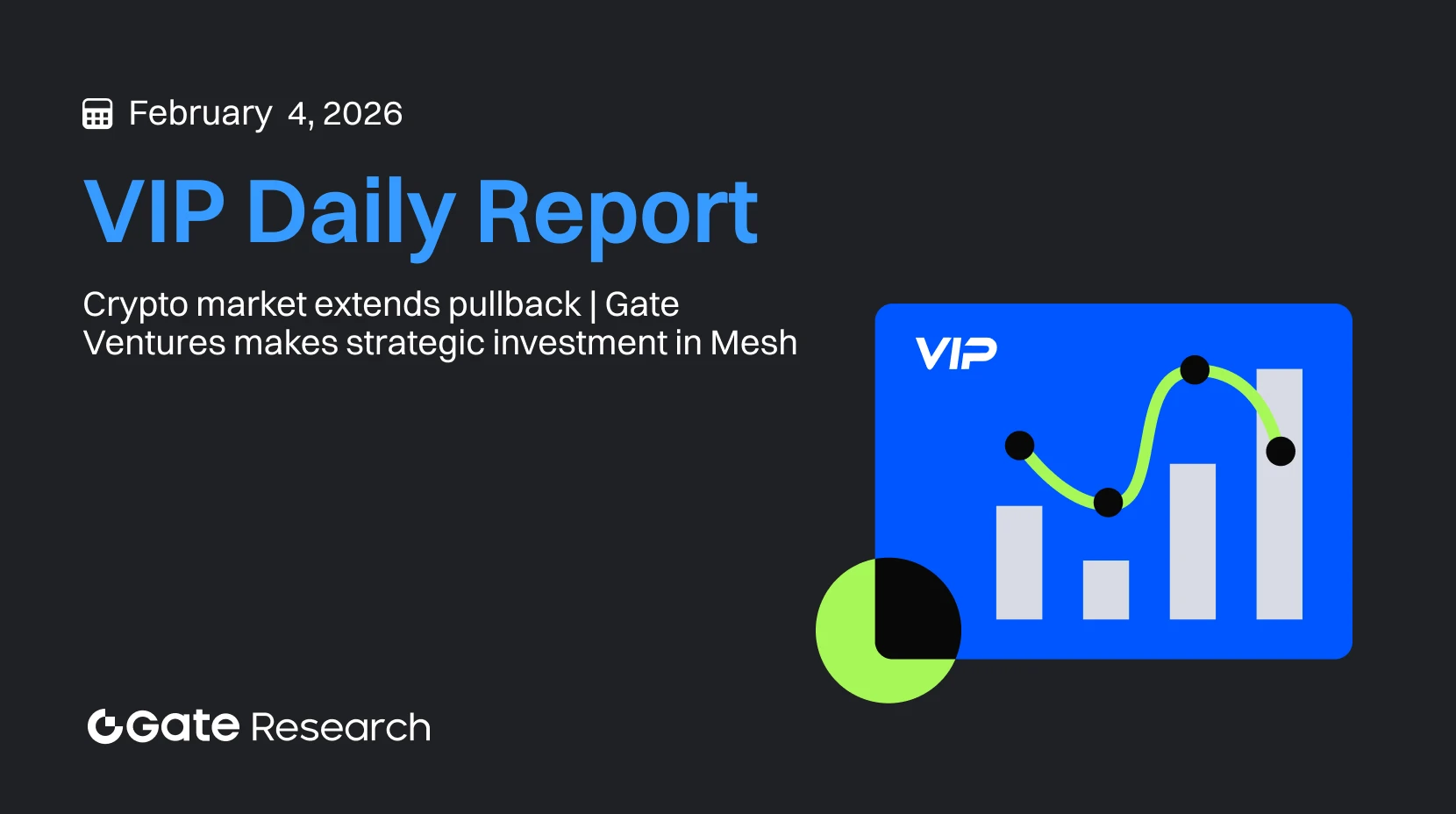 February 4, 2026

VIP Daily Report

Crypto market extends pullback | Gate Ventures makes strategic investment in Mesh

VIP

Gate Research